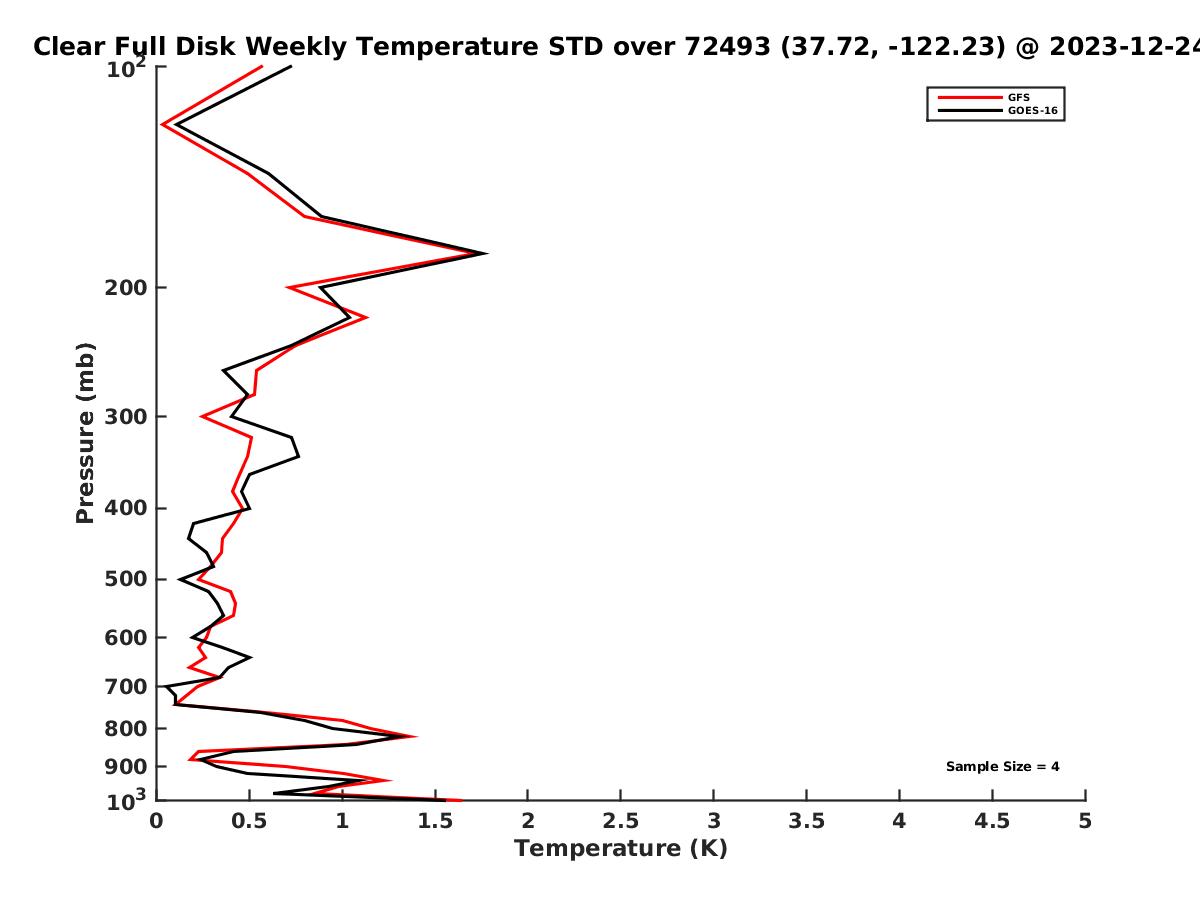 Clear Full Disk Weekly Temperature STD over 72493 (37.72, -122.23) @ 2023-12-24

GFS
GOES-16

Pressure (mb)

$10^2$
200
300
400
500
600
700
800
900
$10^3$

Sample Size = 4

0
0.5
1
1.5
2
2.5
3
3.5
4
4.5
5

Temperature (K)